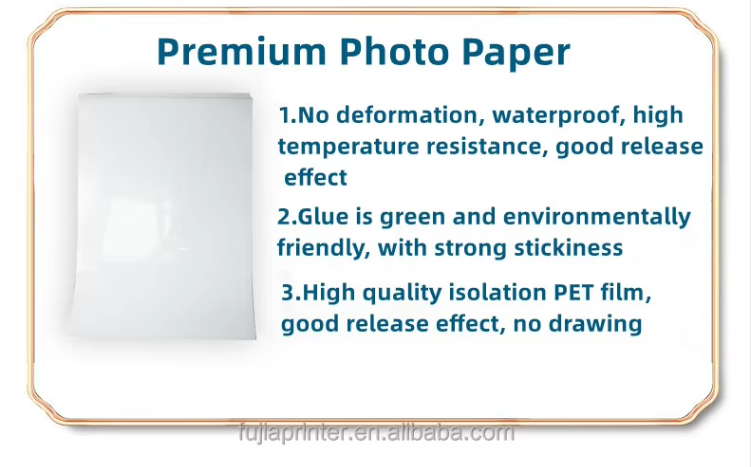 Premium Photo Paper

1.No deformation, waterproof, high temperature resistance, good release effect

2.Glue is green and environmentally friendly, with strong stickiness

3.High quality isolation PET film, good release effect, no drawing

fujiaprinter.en.alibaba.com